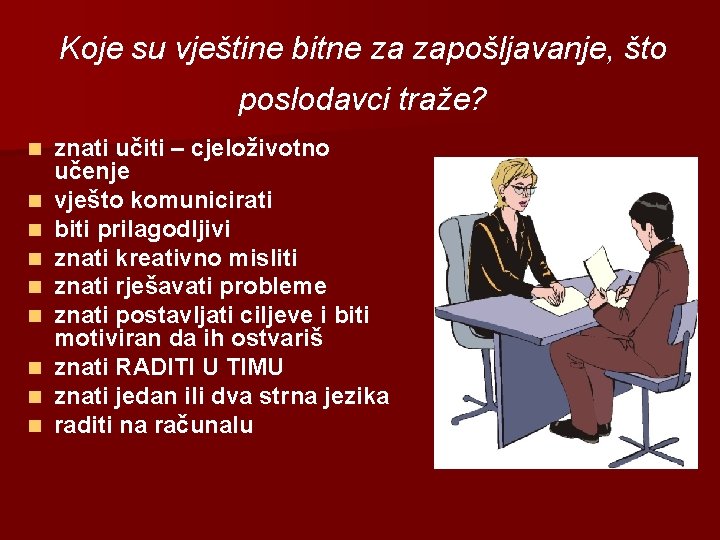 Koje su vještine bitne za zapošljavanje, što poslodavci traže?

- znati učiti – cjeloživotno učenje
- vješto komunicirati
- biti prilagodljivi
- znati kreativno misliti
- znati rješavati probleme
- znati postavljati ciljeve i biti motiviran da ih ostvariš
- znati RADITI U TIMU
- znati jedan ili dva strna jezika
- raditi na računalu